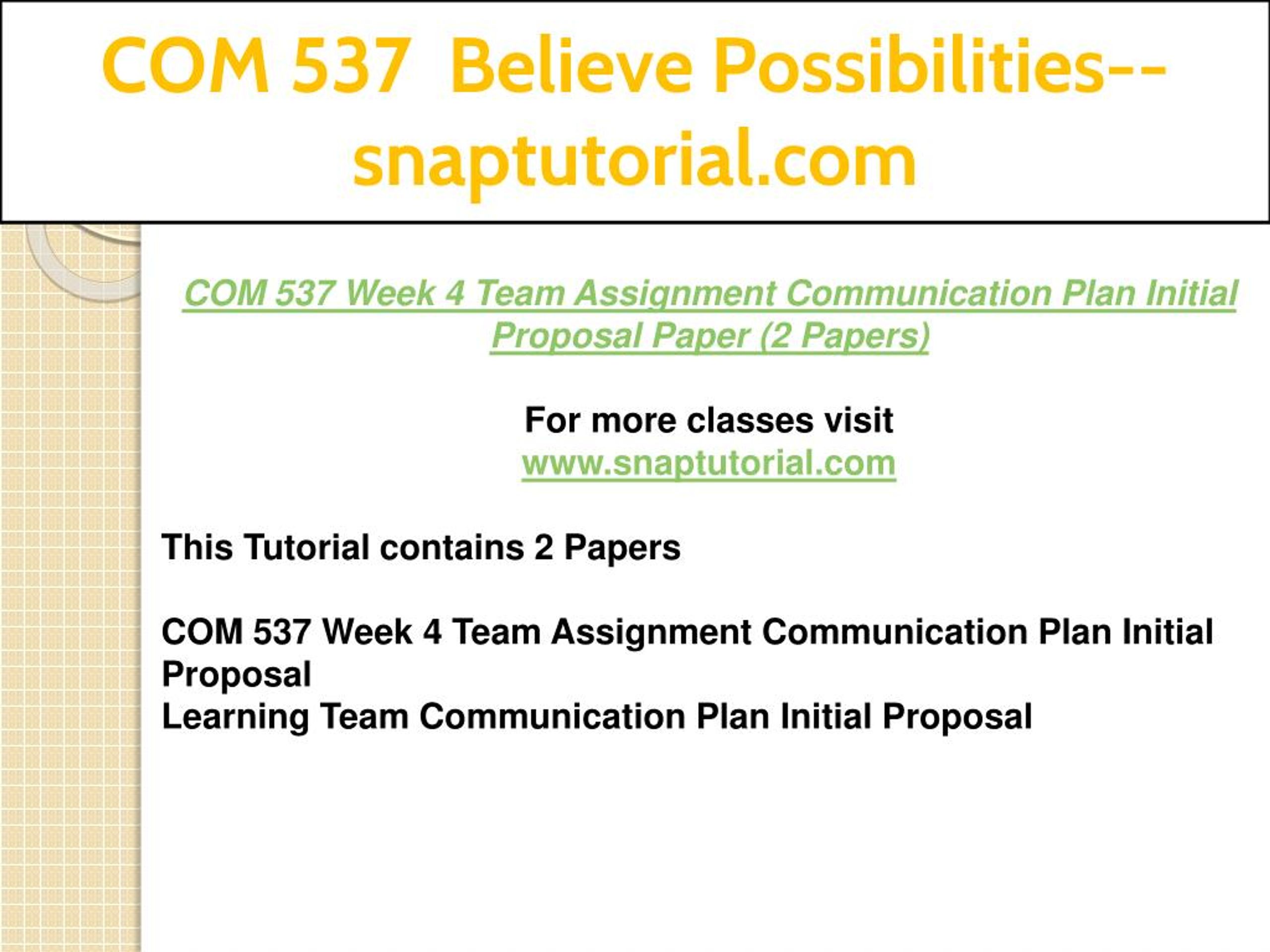 COM 537 Believe Possibilities--snaptutorial.com

COM 537 Week 4 Team Assignment Communication Plan Initial Proposal Paper (2 Papers)

For more classes visit
www.snaptutorial.com

This Tutorial contains 2 Papers

COM 537 Week 4 Team Assignment Communication Plan Initial Proposal
Learning Team Communication Plan Initial Proposal